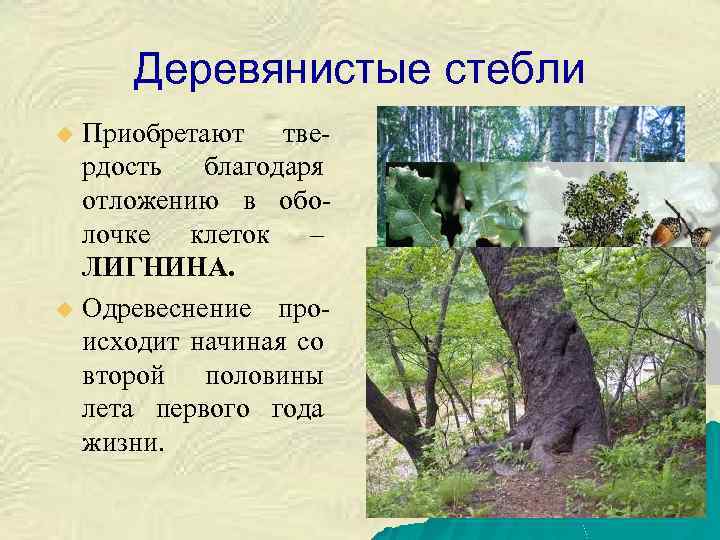 Деревянистые стебли

Приобретают твердость благодаря отложению в оболочке клеток – ЛИГНИНА.

Одревеснение происходит начиная со второй половины лета первого года жизни.